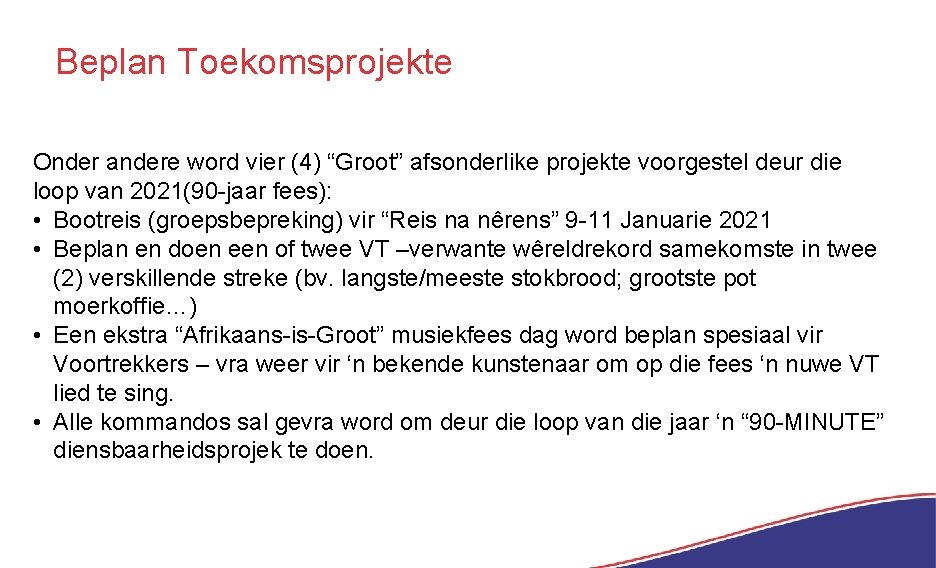 Beplan Toekomsprojekte

Onder andere word vier (4) “Groot” afsonderlike projekte voorgestel deur die loop van 2021(90-jaar fees):
• Bootreis (groepsbepreking) vir “Reis na nêrens” 9-11 Januarie 2021
• Beplan en doen een of twee VT –verwante wêreldrekord samekomste in twee (2) verskillende streke (bv. langste/meeste stokbrood; grootste pot moerkoffie…)
• Een ekstra “Afrikaans-is-Groot” musiekfees dag word beplan spesiaal vir Voortrekkers – vra weer vir ‘n bekende kunstenaar om op die fees ‘n nuwe VT lied te sing.
• Alle kommandos sal gevra word om deur die loop van die jaar ‘n “90-MINUTE” diensbaarheidsprojek te doen.